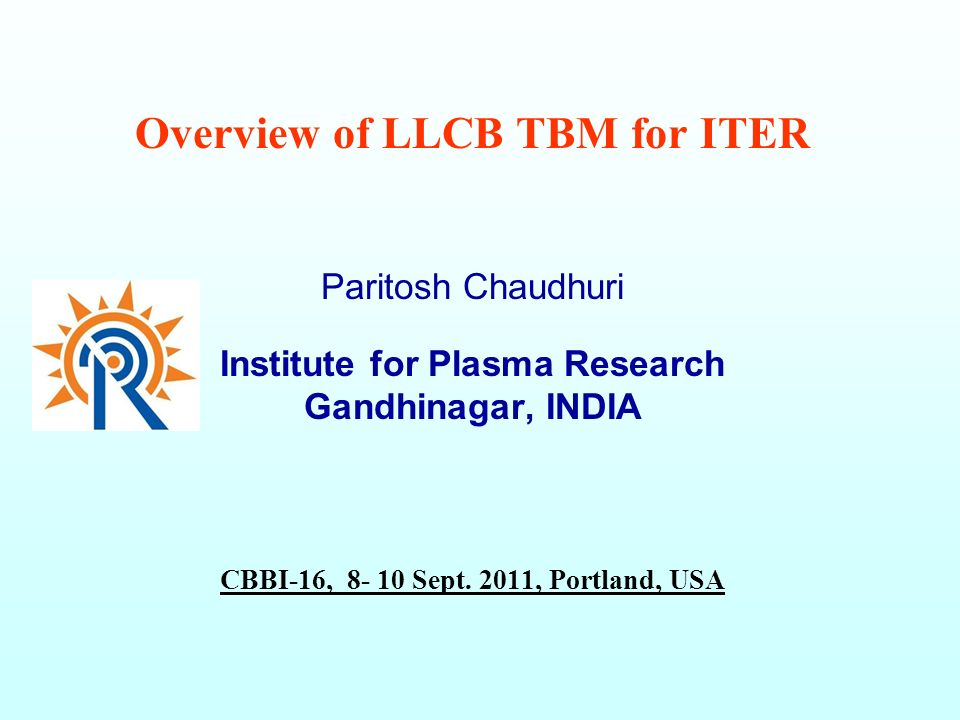 Overview of LLCB TBM for ITER

Paritosh Chaudhuri

Institute for Plasma Research
Gandhinagar, INDIA

CBBI-16, 8- 10 Sept. 2011, Portland, USA